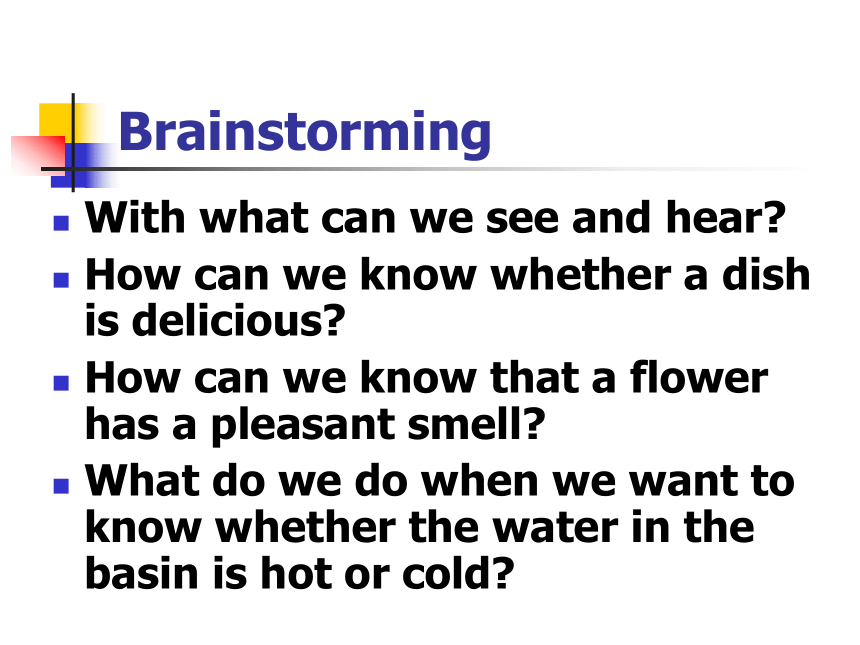 Brainstorming

- With what can we see and hear?
- How can we know whether a dish is delicious?
- How can we know that a flower has a pleasant smell?
- What do we do when we want to know whether the water in the basin is hot or cold?